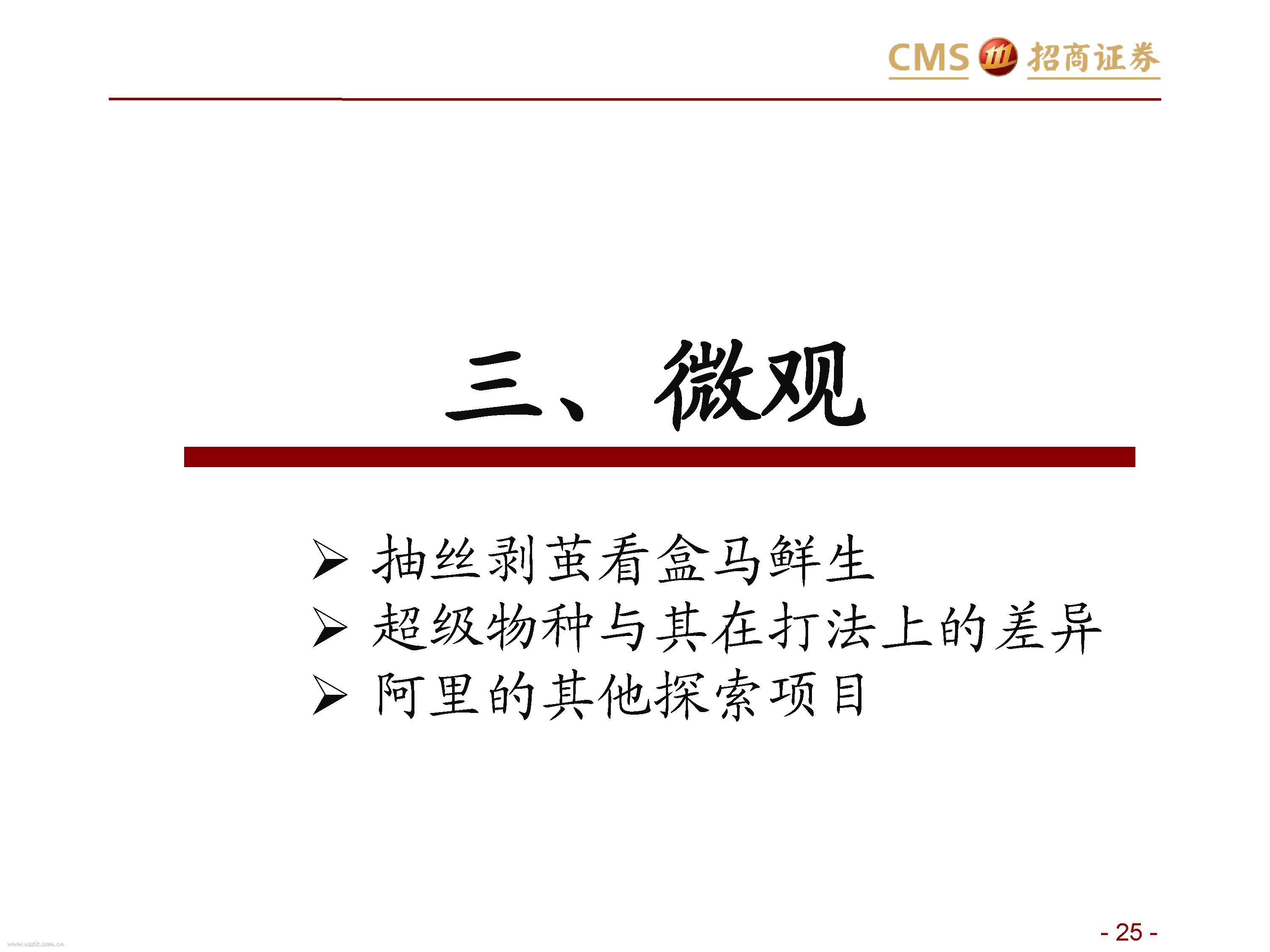 CMS 招商证券

三、微观

➢ 抽丝剥茧看盒马鲜生
➢ 超级物种与其在打法上的差异
➢ 阿里的其他探索项目

www.useit.com.cn

- 25 -